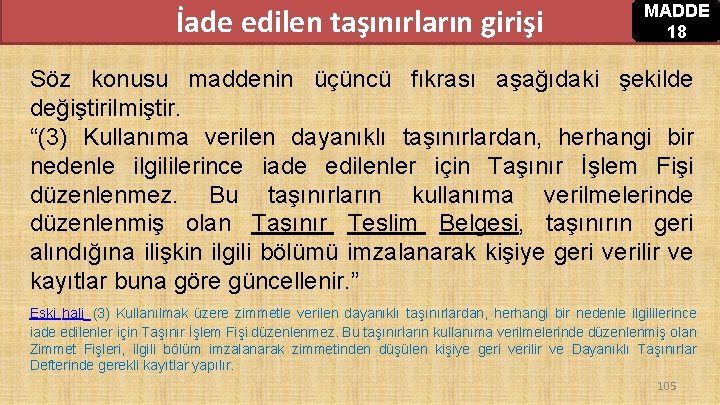 İade edilen taşınırların girişi

MADDE 18

Söz konusu maddenin üçüncü fıkrası aşağıdaki şekilde değiştirilmiştir.
"(3) Kullanıma verilen dayanıklı taşınırlardan, herhangi bir nedenle ilgililerince iade edilenler için Taşınır İşlem Fişi düzenlenmez. Bu taşınırların kullanıma verilmelerinde düzenlenmiş olan Taşınır Teslim Belgesi, taşınırın geri alındığına ilişkin ilgili bölümü imzalanarak kişiye geri verilir ve kayıtlar buna göre güncellenir."

Eski hali (3) Kullanılmak üzere zimmetle verilen dayanıklı taşınırlardan, herhangi bir nedenle ilgililerince iade edilenler için Taşınır İşlem Fişi düzenlenmez. Bu taşınırların kullanıma verilmelerinde düzenlenmiş olan Zimmet Fişleri, ilgili bölüm imzalanarak zimmetinden düşülen kişiye geri verilir ve Dayanıklı Taşınırlar Defterinde gerekli kayıtlar yapılır.

105